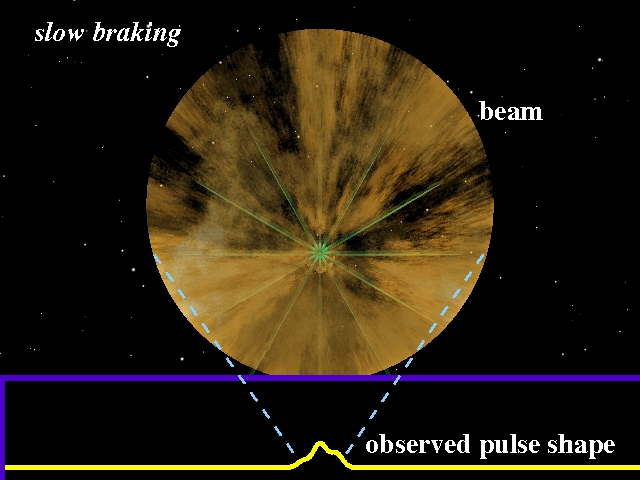 slow braking

beam

observed pulse shape